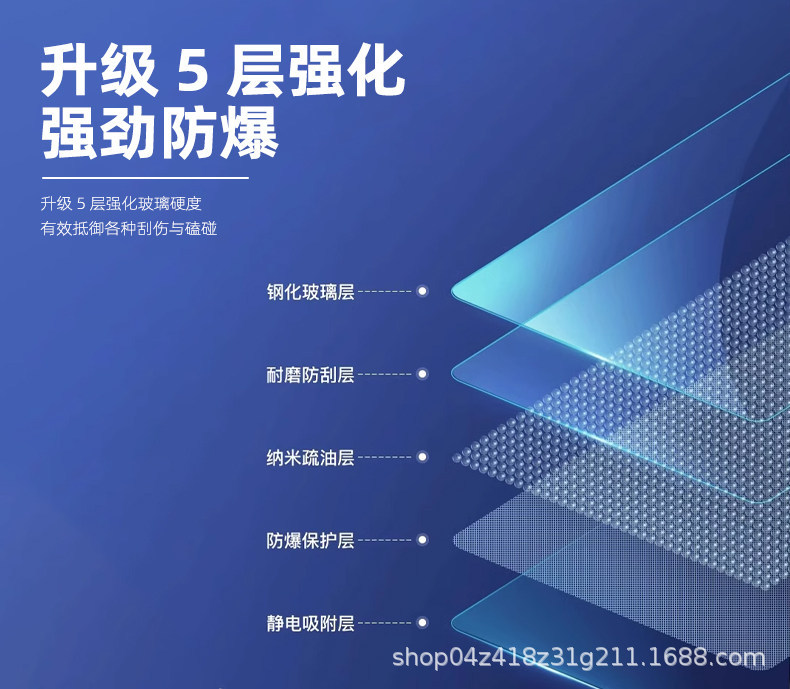 升级 5 层强化
强劲防爆

升级 5 层强化玻璃硬度
有效抵御各种刮伤与磕碰

钢化玻璃层

耐磨防刮层

纳米疏油层

防爆保护层

静电吸附层

shop04z418z31g211.1688.com